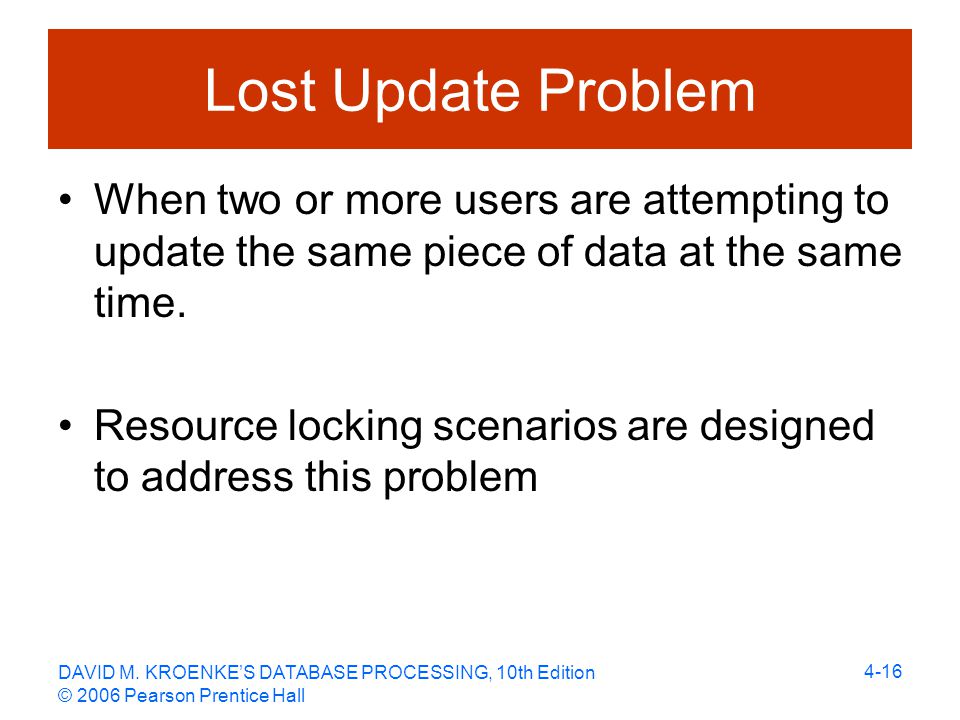 Lost Update Problem

• When two or more users are attempting to update the same piece of data at the same time.

• Resource locking scenarios are designed to address this problem

DAVID M. KROENKE'S DATABASE PROCESSING, 10th Edition
© 2006 Pearson Prentice Hall

4-16